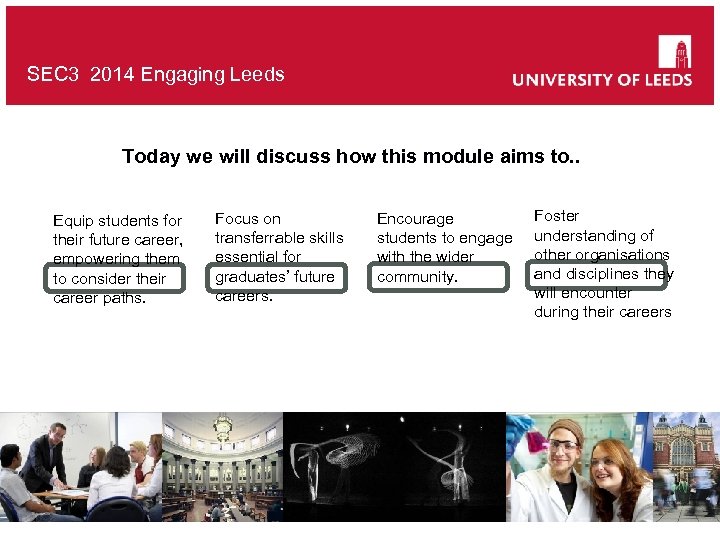 SEC3 2014 Engaging Leeds

UNIVERSITY OF LEEDS

Today we will discuss how this module aims to..

Equip students for their future career, empowering them to consider their career paths.

Focus on transferrable skills essential for graduates' future careers.

Encourage students to engage with the wider community.

Foster understanding of other organisations and disciplines they will encounter during their careers